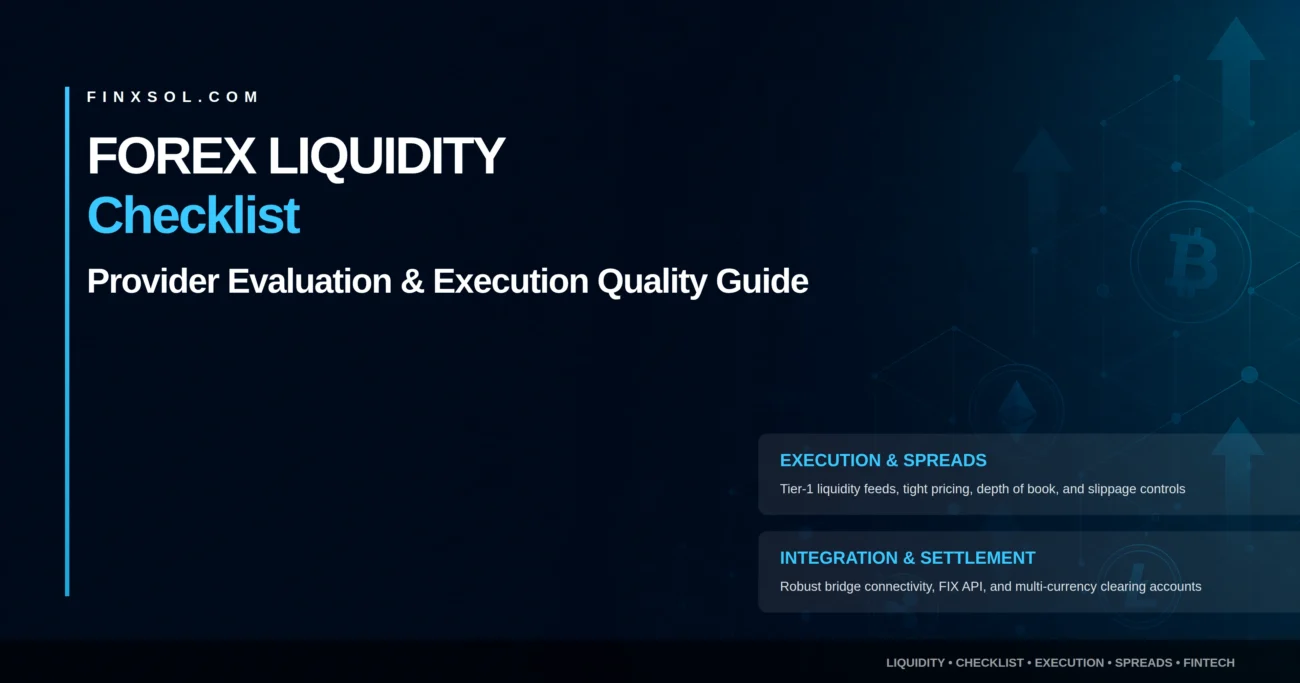 FINXSOL.COM

FOREX LIQUIDITY
Checklist

Provider Evaluation & Execution Quality Guide

EXECUTION & SPREADS

Tier-1 liquidity feeds, tight pricing, depth of book, and slippage controls

INTEGRATION & SETTLEMENT

Robust bridge connectivity, FIX API, and multi-currency clearing accounts

LIQUIDITY • CHECKLIST • EXECUTION • SPREADS • FINTECH